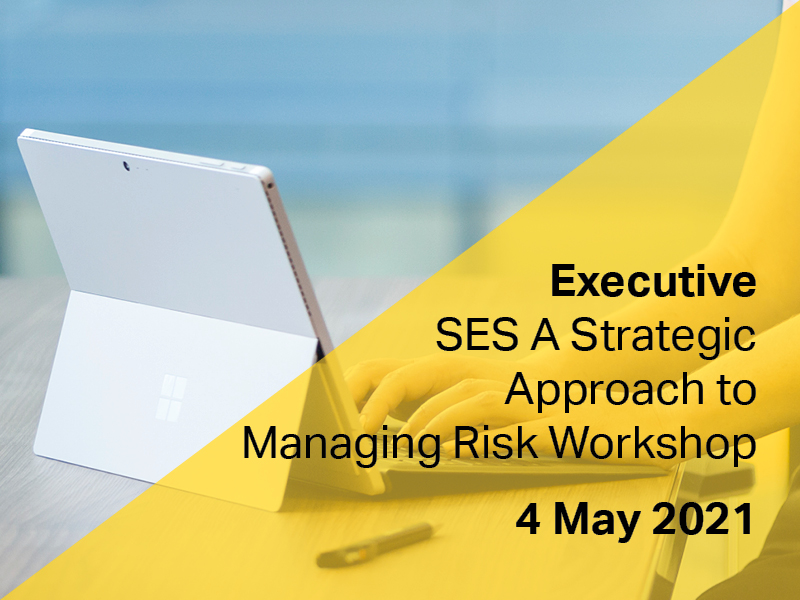 Executive
SES A Strategic Approach to Managing Risk Workshop
4 May 2021